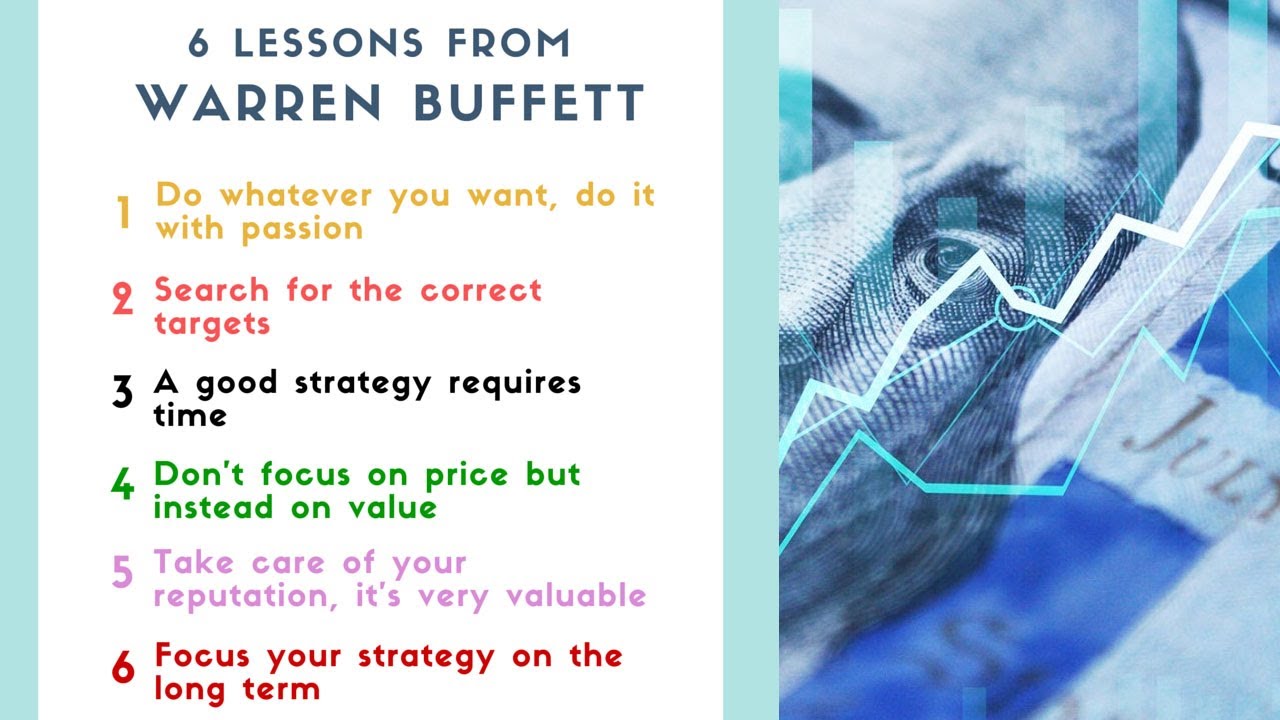 6 LESSONS FROM
WARREN BUFFETT

1 Do whatever you want, do it with passion

2 Search for the correct targets

3 A good strategy requires time

4 Don't focus on price but instead on value

5 Take care of your reputation, it's very valuable

6 Focus your strategy on the long term